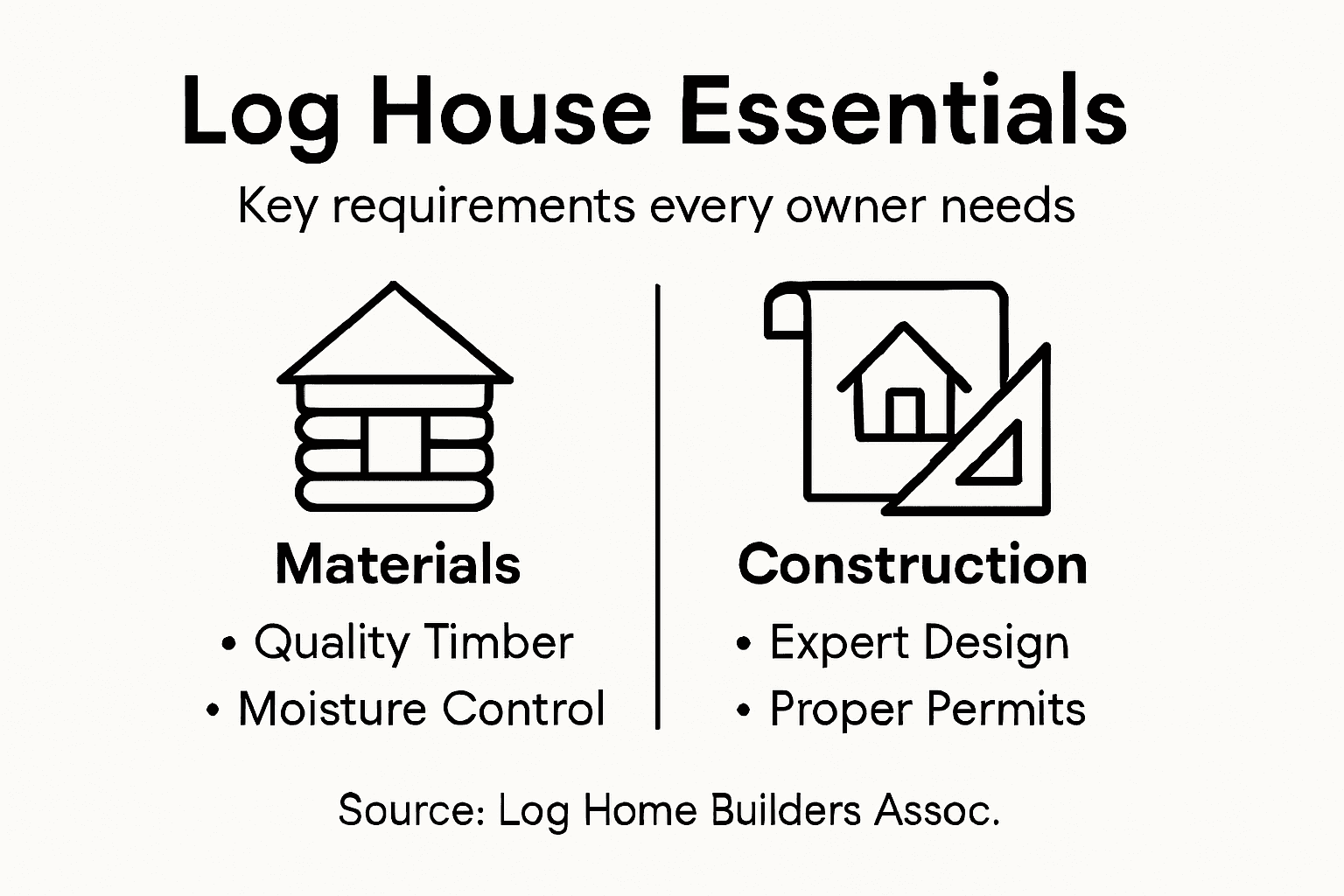 Log House Essentials

Key requirements every owner needs

Materials
• Quality Timber
• Moisture Control

Construction
• Expert Design
• Proper Permits

Source: Log Home Builders Assoc.